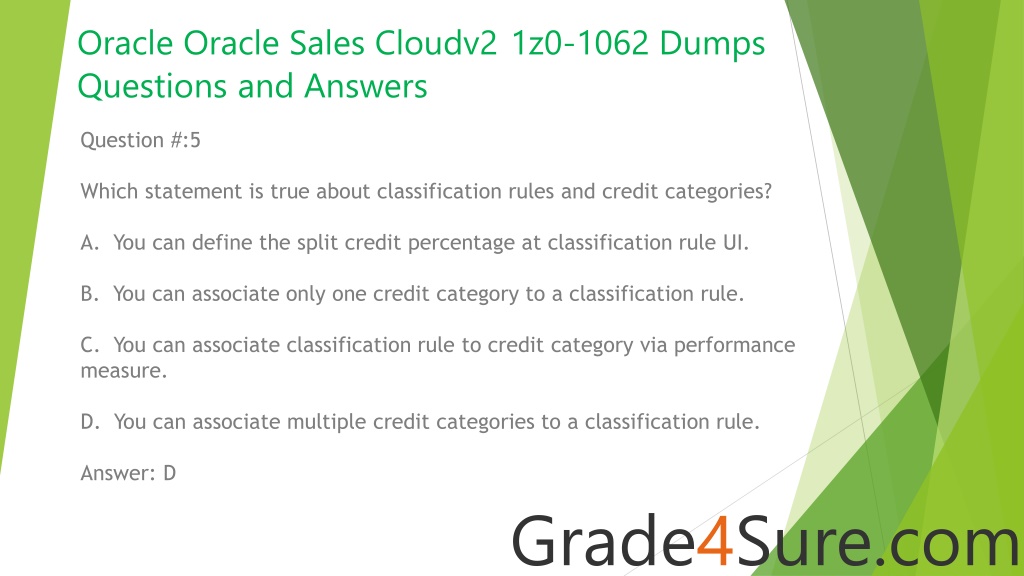 Oracle Oracle Sales Cloudv2 1z0-1062 Dumps Questions and Answers

Question #:5

Which statement is true about classification rules and credit categories?

A. You can define the split credit percentage at classification rule UI.

B. You can associate only one credit category to a classification rule.

C. You can associate classification rule to credit category via performance measure.

D. You can associate multiple credit categories to a classification rule.

Answer: D

Grade4Sure.com